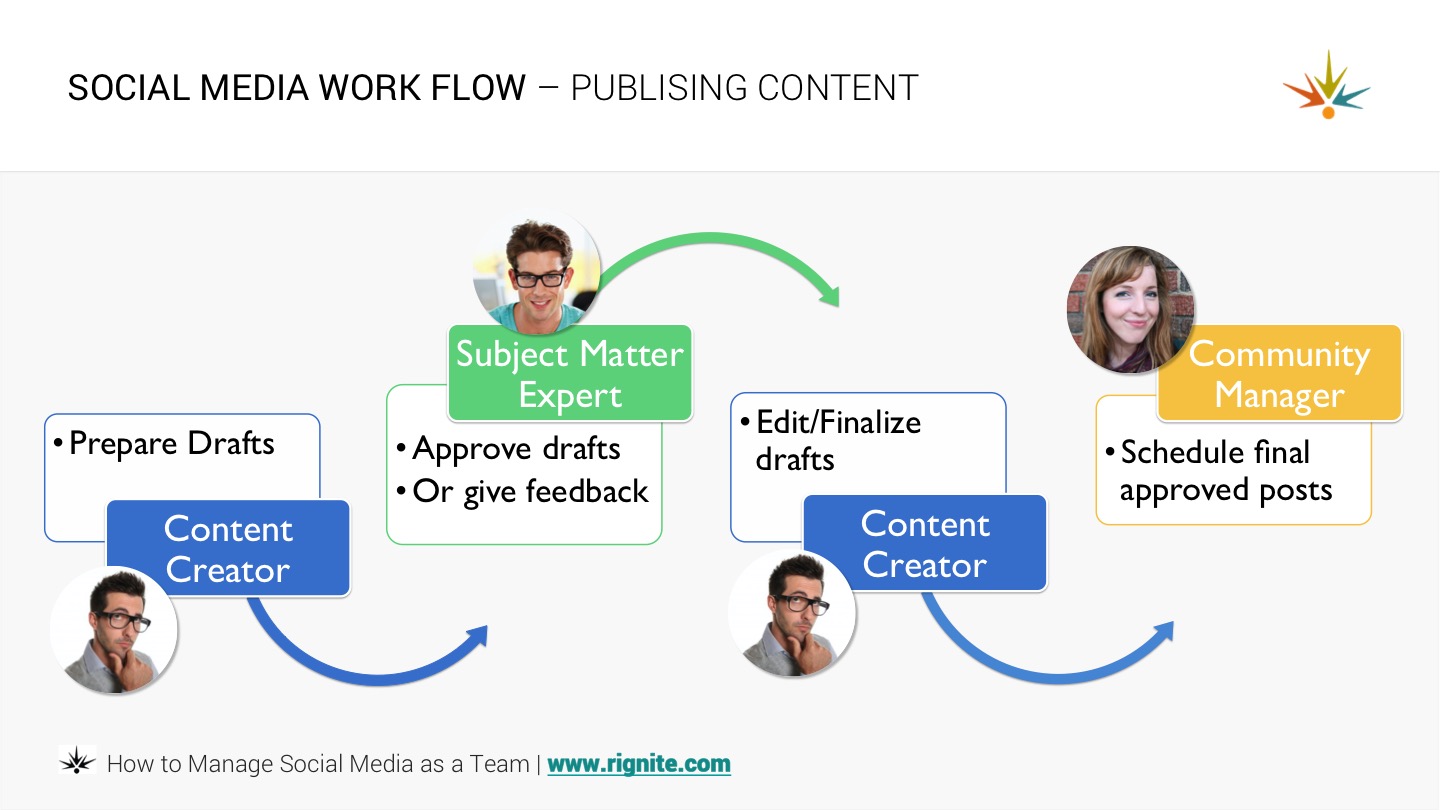 SOCIAL MEDIA WORK FLOW – PUBLISING CONTENT

• Prepare Drafts

Content Creator

Subject Matter Expert

• Approve drafts
• Or give feedback

• Edit/Finalize drafts

Content Creator

Community Manager

• Schedule final approved posts

How to Manage Social Media as a Team | www.rignite.com